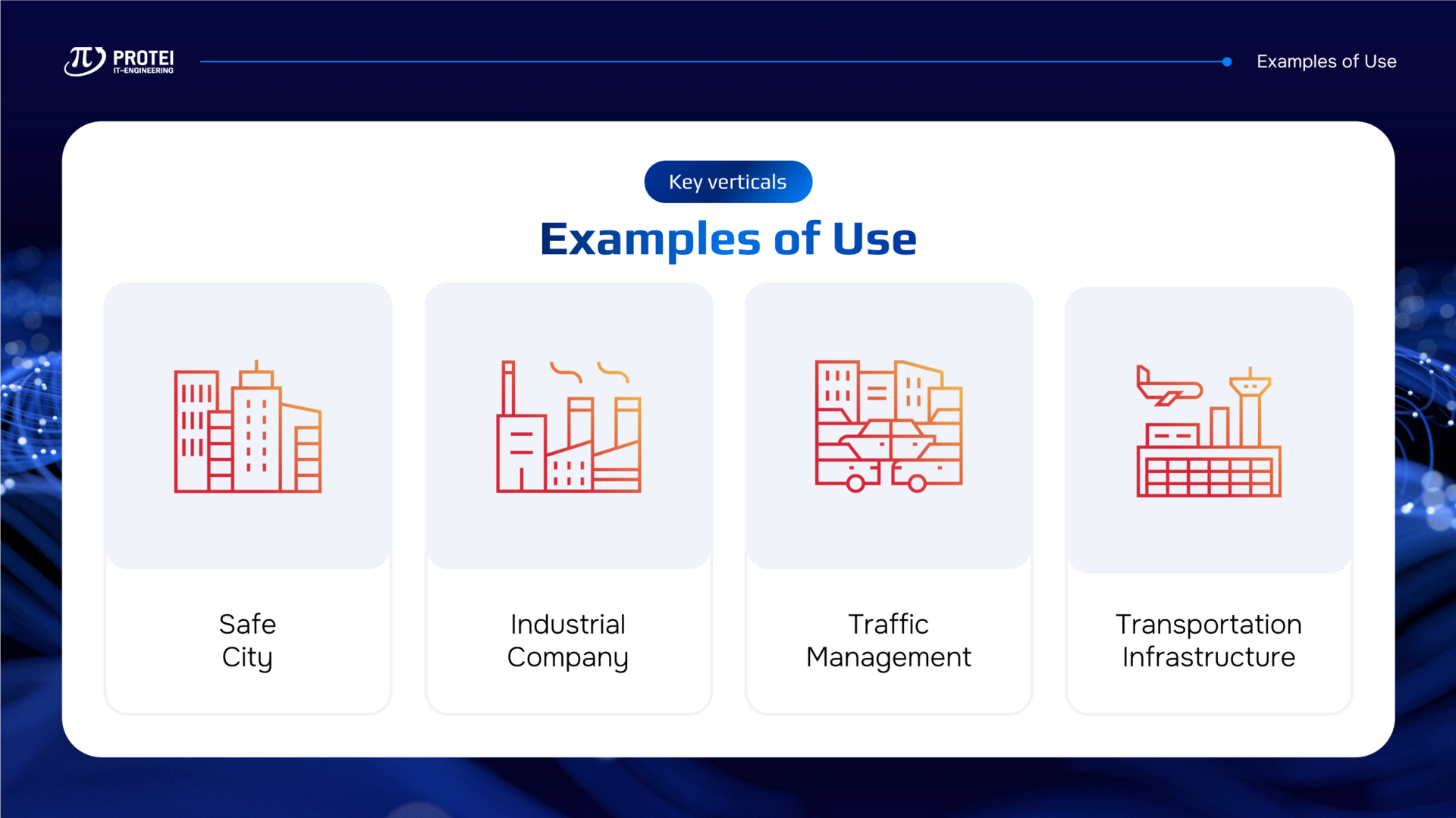 PROTEI
IT-ENGINEERING

Examples of Use

Key verticals

Examples of Use

Safe City

Industrial Company

Traffic Management

Transportation Infrastructure